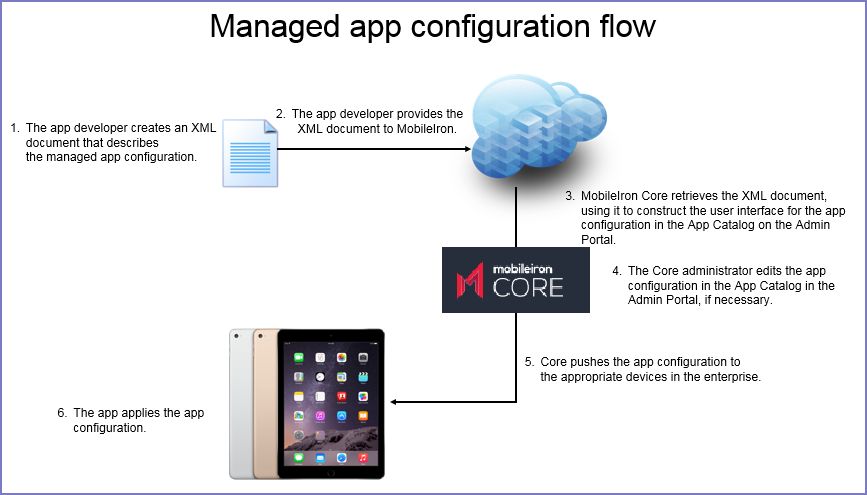 Managed app configuration flow

1. The app developer creates an XML document that describes the managed app configuration.

2. The app developer provides the XML document to MobileIron.

3. MobileIron Core retrieves the XML document, using it to construct the user interface for the app configuration in the App Catalog on the Admin Portal.

MobileIron CORE

4. The Core administrator edits the app configuration in the App Catalog in the Admin Portal, if necessary.

5. Core pushes the app configuration to the appropriate devices in the enterprise.

6. The app applies the app configuration.